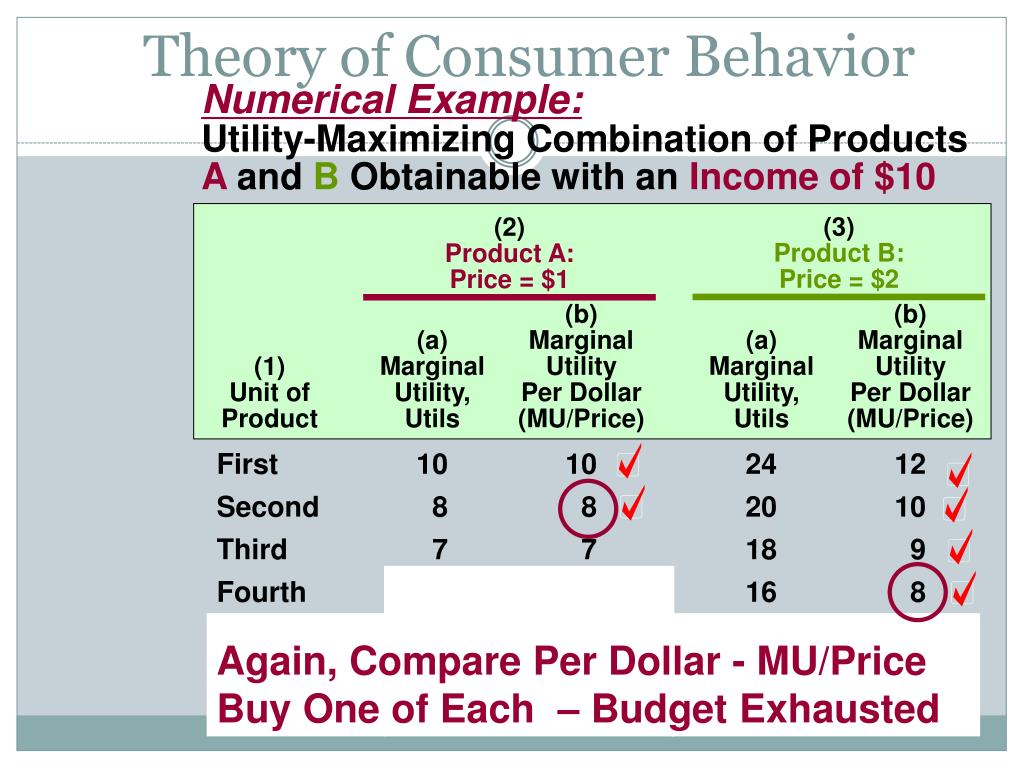 Theory of Consumer Behavior

Numerical Example:
Utility-Maximizing Combination of Products A and B Obtainable with an Income of $10

| (1) Unit of Product | (2) Product A: Price = $1 (a) Marginal Utility, Utils | (2) Product A: Price = $1 (b) Marginal Utility Per Dollar (MU/Price) | (3) Product B: Price = $2 (a) Marginal Utility, Utils | (3) Product B: Price = $2 (b) Marginal Utility Per Dollar (MU/Price) |
|---|---|---|---|---|
| First | 10 | 10 ✓ | 24 | 12 ✓ |
| Second | 8 | 8 ✓ | 20 | 10 ✓ |
| Third | 7 | 7 | 18 | 9 ✓ |
| Fourth | | | 16 | 8 ✓ |

Again, Compare Per Dollar - MU/Price
Buy One of Each – Budget Exhausted